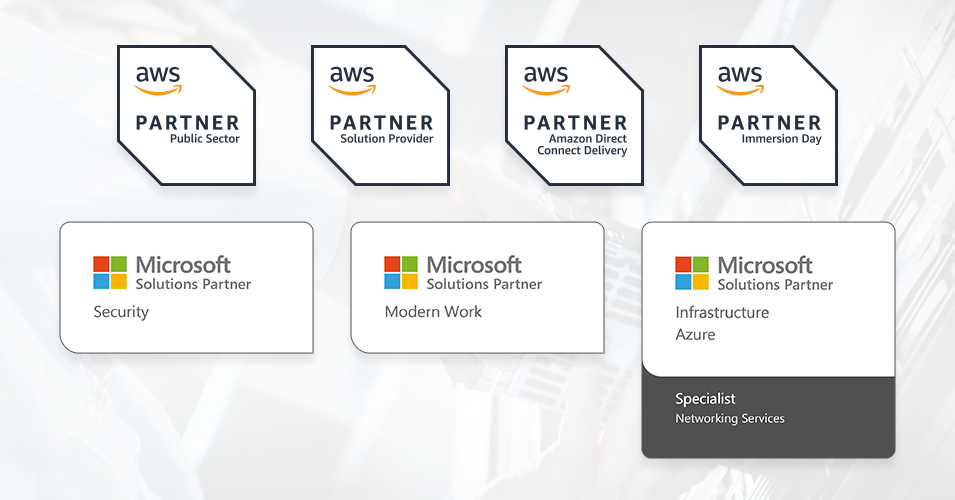 aws
PARTNER
Public Sector

aws
PARTNER
Solution Provider

aws
PARTNER
Amazon Direct Connect Delivery

aws
PARTNER
Immersion Day

Microsoft
Solutions Partner
Security

Microsoft
Solutions Partner
Modern Work

Microsoft
Solutions Partner
Infrastructure
Azure

Specialist
Networking Services